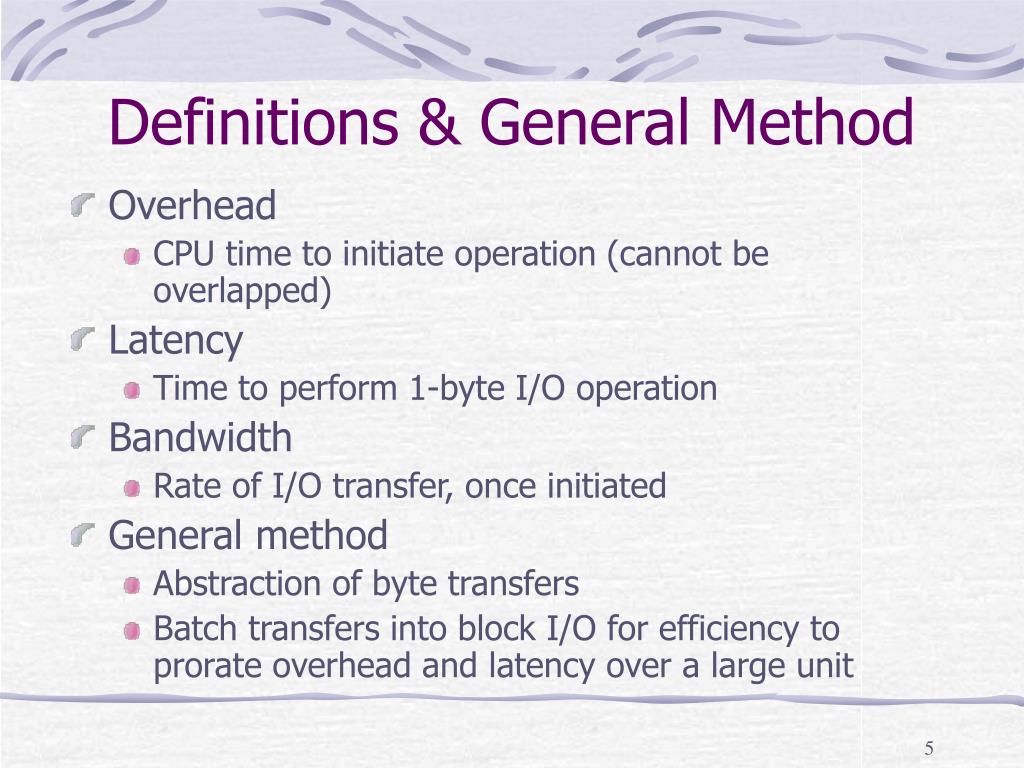 Definitions & General Method

Overhead

CPU time to initiate operation (cannot be overlapped)

Latency

Time to perform 1-byte I/O operation

Bandwidth

Rate of I/O transfer, once initiated

General method

Abstraction of byte transfers

Batch transfers into block I/O for efficiency to prorate overhead and latency over a large unit

5